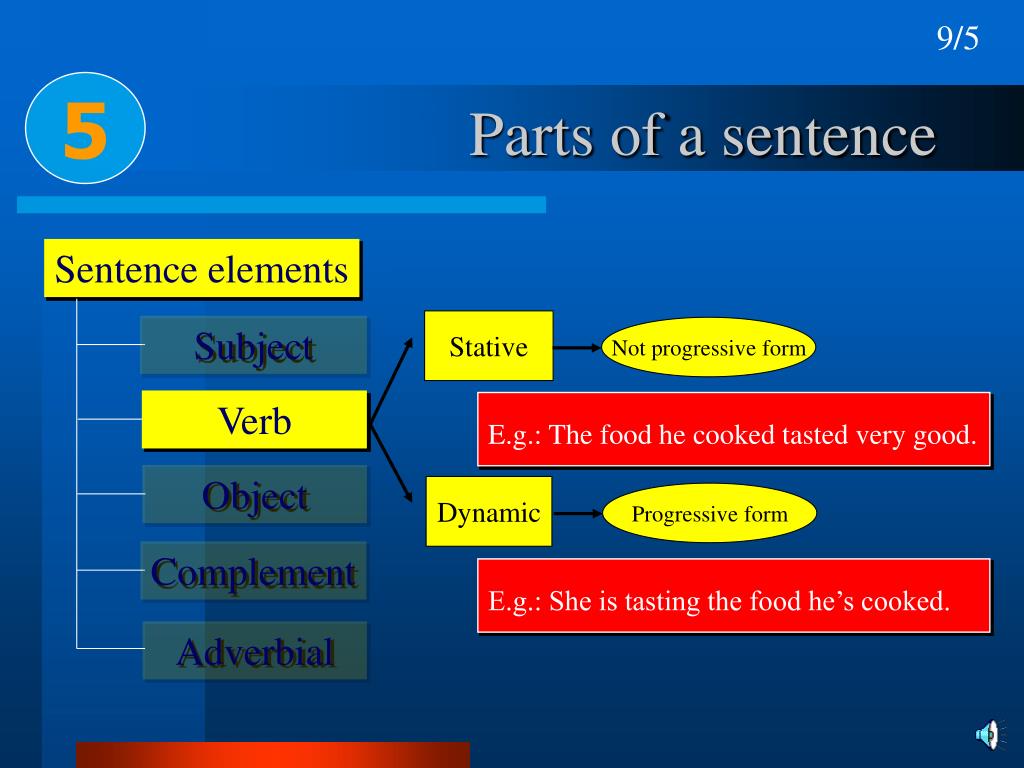 9/5

5

Parts of a sentence

Sentence elements

Subject

Verb

Object

Complement

Adverbial

Stative

Not progressive form

E.g.: The food he cooked tasted very good.

Dynamic

Progressive form

E.g.: She is tasting the food he's cooked.